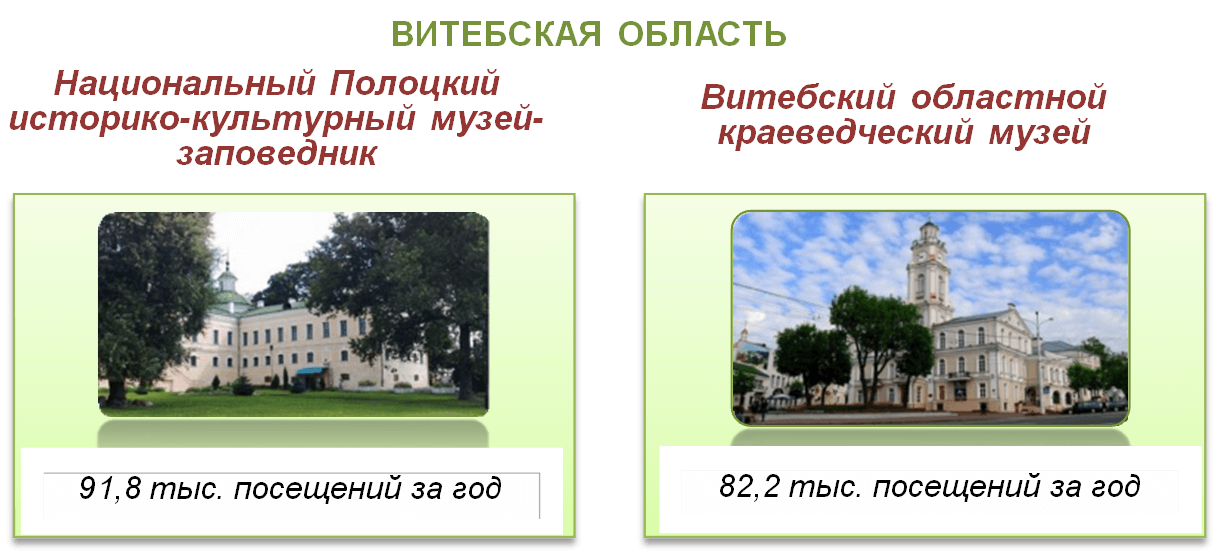 ВИТЕБСКАЯ ОБЛАСТЬ

Национальный Полоцкий историко-культурный музей-заповедник

91,8 тыс. посещений за год

Витебский областной краеведческий музей

82,2 тыс. посещений за год